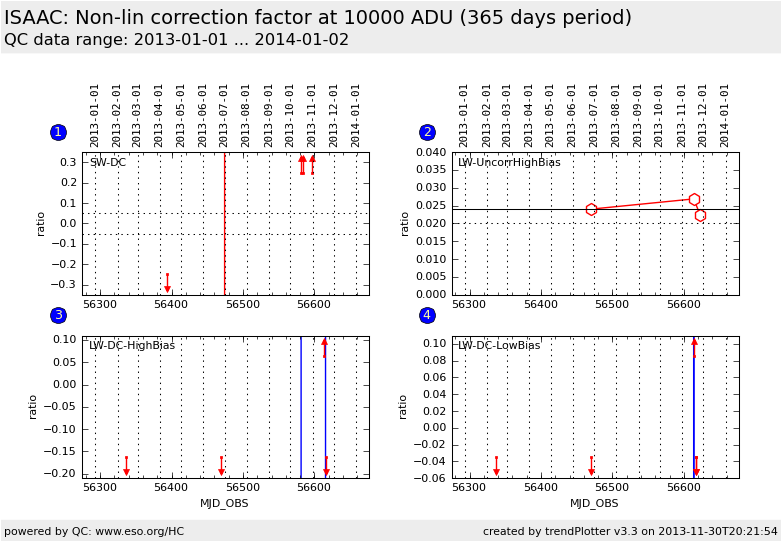 ISAAC: Non-lin correction factor at 10000 ADU (365 days period)
QC data range: 2013-01-01 ... 2014-01-02

1

2013-01-01 2013-02-01 2013-03-01 2013-04-01 2013-05-01 2013-06-01 2013-07-01 2013-08-01 2013-09-01 2013-10-01 2013-11-01 2013-12-01 2014-01-01

SW-DC

ratio

0.3 0.2 0.1 0.0 −0.1 −0.2 −0.3

56300 56400 56500 56600

2

2013-01-01 2013-02-01 2013-03-01 2013-04-01 2013-05-01 2013-06-01 2013-07-01 2013-08-01 2013-09-01 2013-10-01 2013-11-01 2013-12-01 2014-01-01

LW-UncorrHighBias

ratio

0.040 0.035 0.030 0.025 0.020 0.015 0.010 0.005 0.000

56300 56400 56500 56600

3

LW-DC-HighBias

ratio

0.10 0.05 0.00 −0.05 −0.10 −0.15 −0.20

56300 56400 56500 56600

MJD_OBS

4

LW-DC-LowBias

ratio

0.10 0.08 0.06 0.04 0.02 0.00 −0.02 −0.04 −0.06

56300 56400 56500 56600

MJD_OBS

powered by QC: www.eso.org/HC

created by trendPlotter v3.3 on 2013-11-30T20:21:54